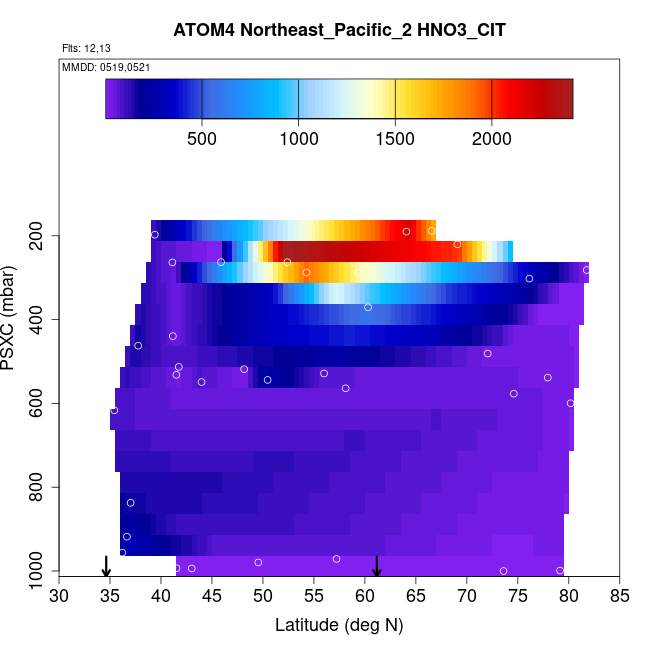 ATOM4 Northeast_Pacific_2 HNO3_CIT

Flts: 12,13

MMDD: 0519,0521

500 1000 1500 2000

PSXC (mbar)

200
400
600
800
1000

30 35 40 45 50 55 60 65 70 75 80 85

Latitude (deg N)